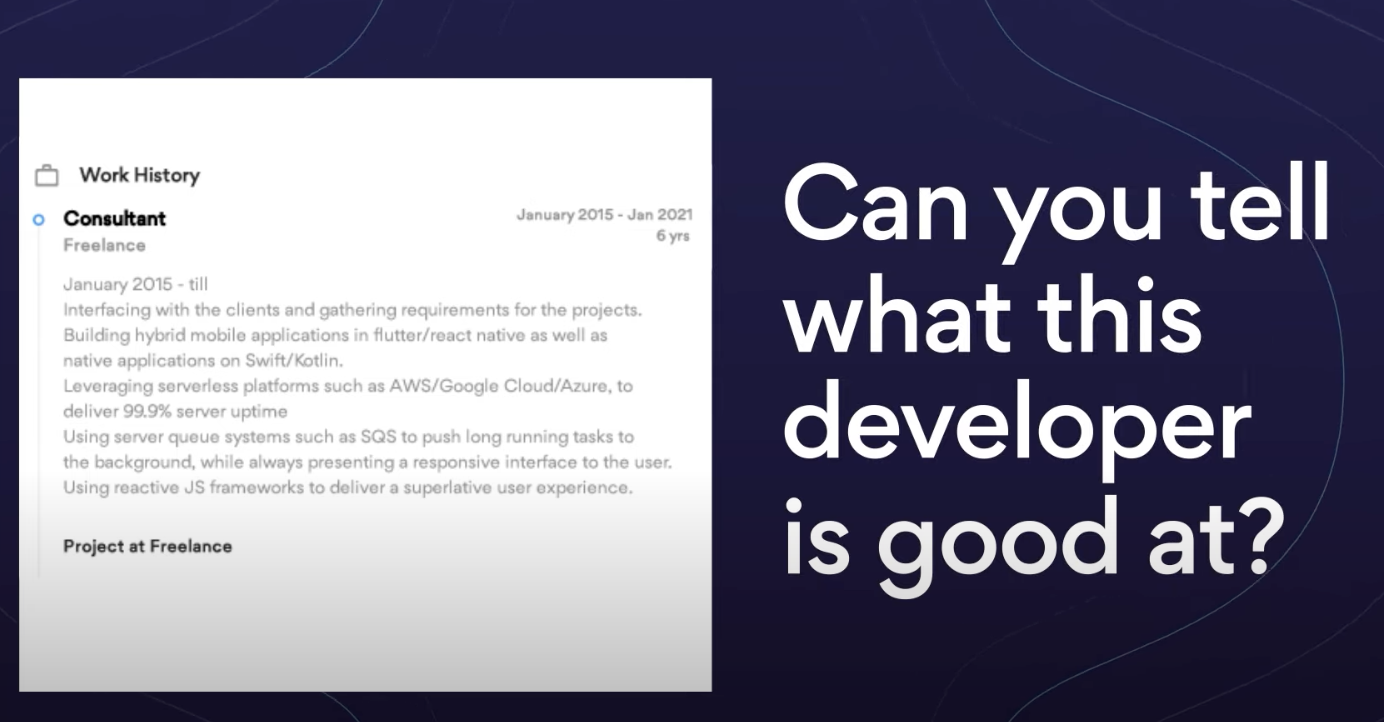 Work History

Consultant
Freelance

January 2015 - Jan 2021
6 yrs

January 2015 - till
Interfacing with the clients and gathering requirements for the projects.
Building hybrid mobile applications in flutter/react native as well as native applications on Swift/Kotlin.
Leveraging serverless platforms such as AWS/Google Cloud/Azure, to deliver 99.9% server uptime
Using server queue systems such as SQS to push long running tasks to the background, while always presenting a responsive interface to the user.
Using reactive JS frameworks to deliver a superlative user experience.

Project at Freelance

Can you tell what this developer is good at?